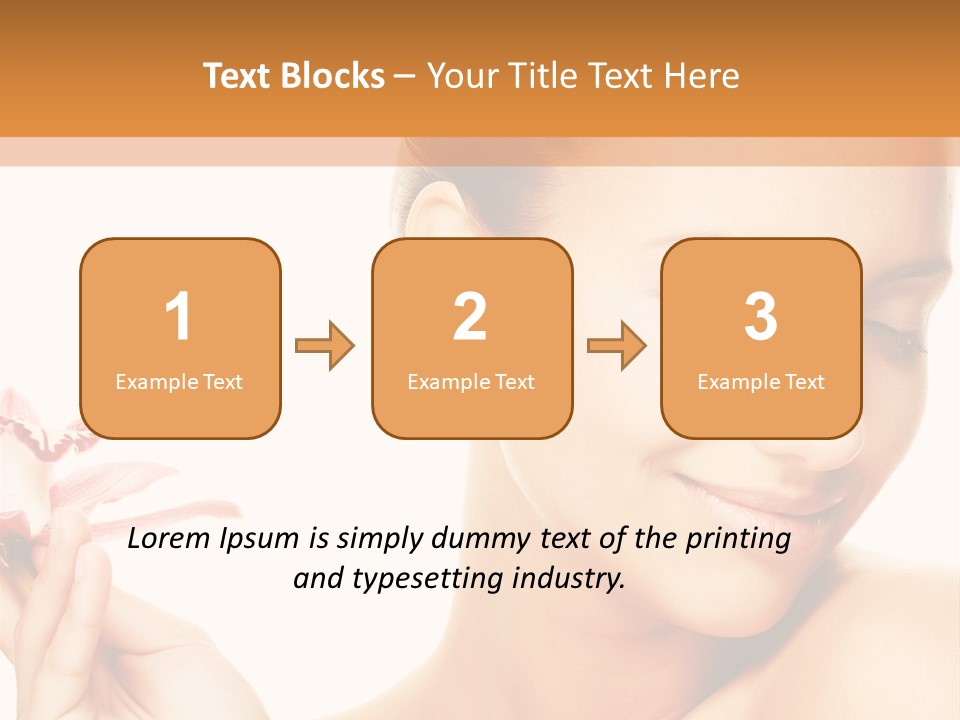 Text Blocks – Your Title Text Here

1
Example Text

2
Example Text

3
Example Text

Lorem Ipsum is simply dummy text of the printing and typesetting industry.